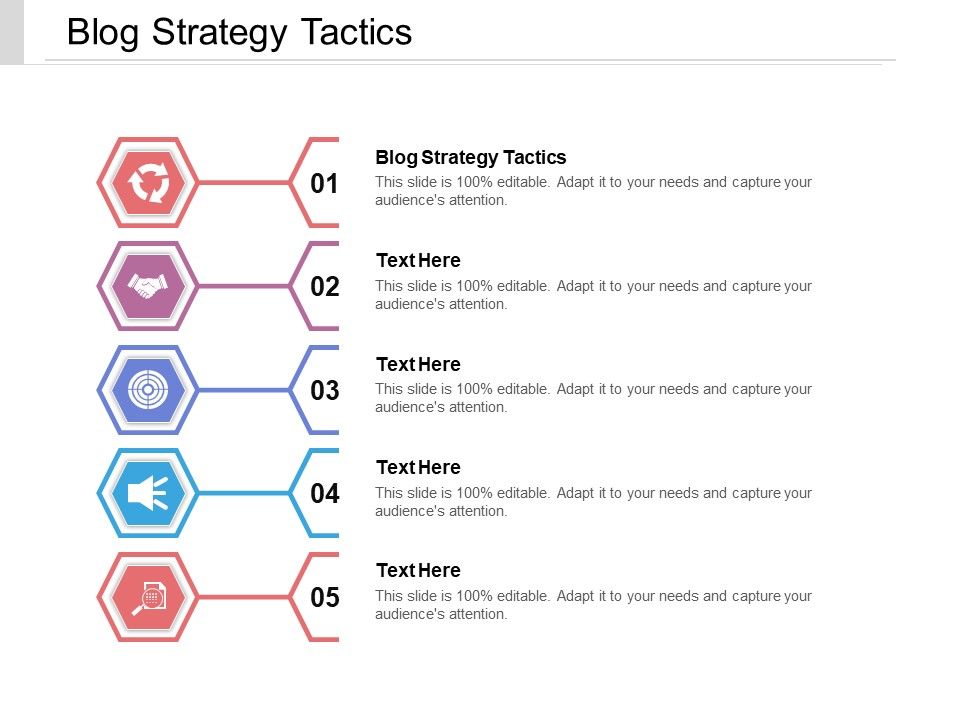 Blog Strategy Tactics

01

Blog Strategy Tactics

This slide is 100% editable. Adapt it to your needs and capture your audience's attention.

02

Text Here

This slide is 100% editable. Adapt it to your needs and capture your audience's attention.

03

Text Here

This slide is 100% editable. Adapt it to your needs and capture your audience's attention.

04

Text Here

This slide is 100% editable. Adapt it to your needs and capture your audience's attention.

05

Text Here

This slide is 100% editable. Adapt it to your needs and capture your audience's attention.